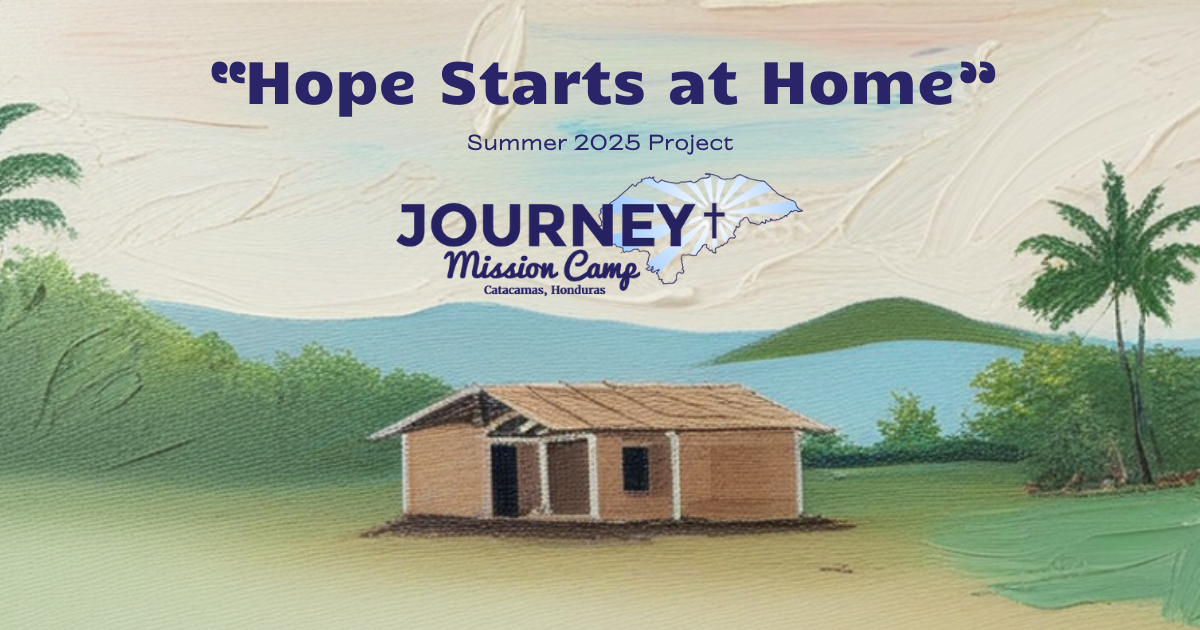 “Hope Starts at Home”

Summer 2025 Project

JOURNEY
Mission Camp
Catacamas, Honduras